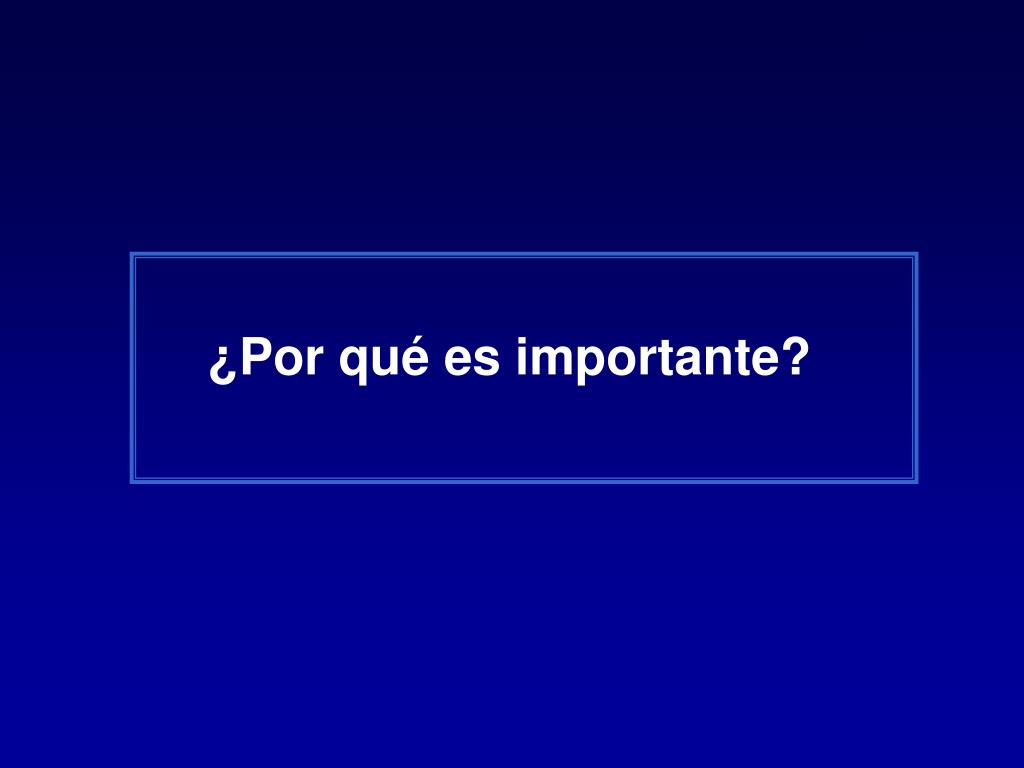 ¿Por qué es importante?